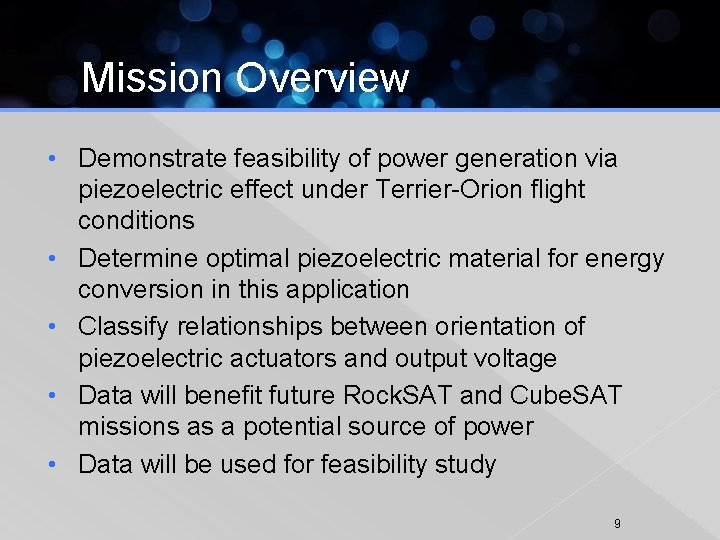 Mission Overview

• Demonstrate feasibility of power generation via piezoelectric effect under Terrier-Orion flight conditions
• Determine optimal piezoelectric material for energy conversion in this application
• Classify relationships between orientation of piezoelectric actuators and output voltage
• Data will benefit future RockSAT and CubeSAT missions as a potential source of power
• Data will be used for feasibility study

9